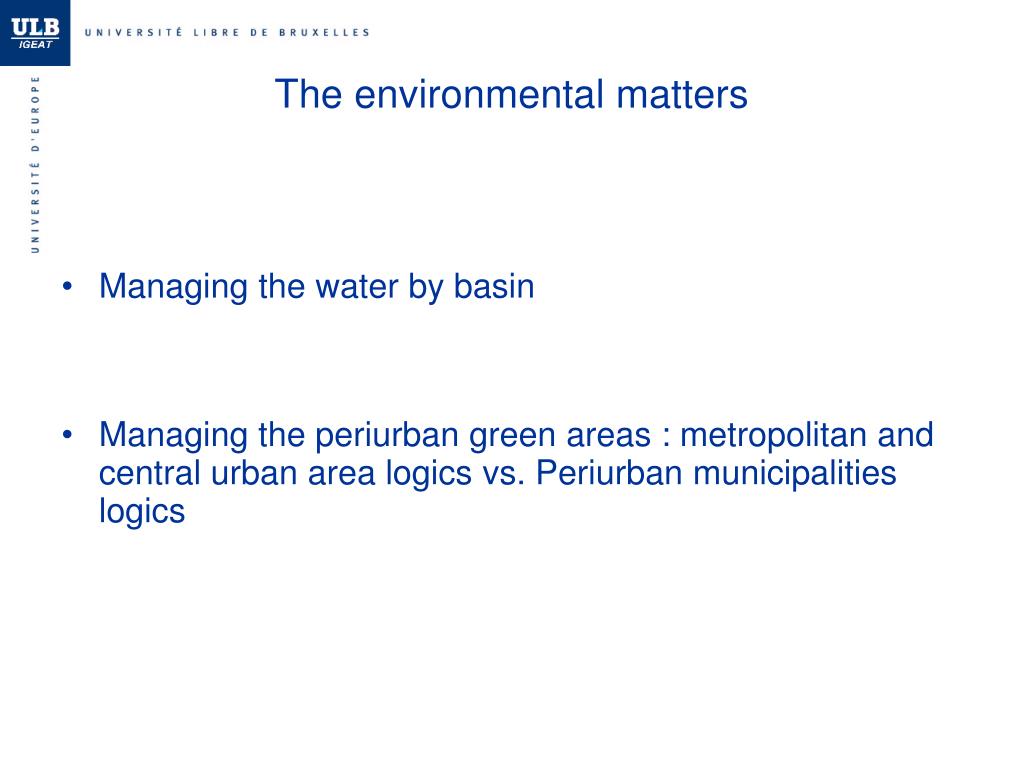 ULB
IGEAT
UNIVERSITÉ LIBRE DE BRUXELLES
UNIVERSITÉ D'EUROPE

The environmental matters

• Managing the water by basin

• Managing the periurban green areas : metropolitan and central urban area logics vs. Periurban municipalities logics